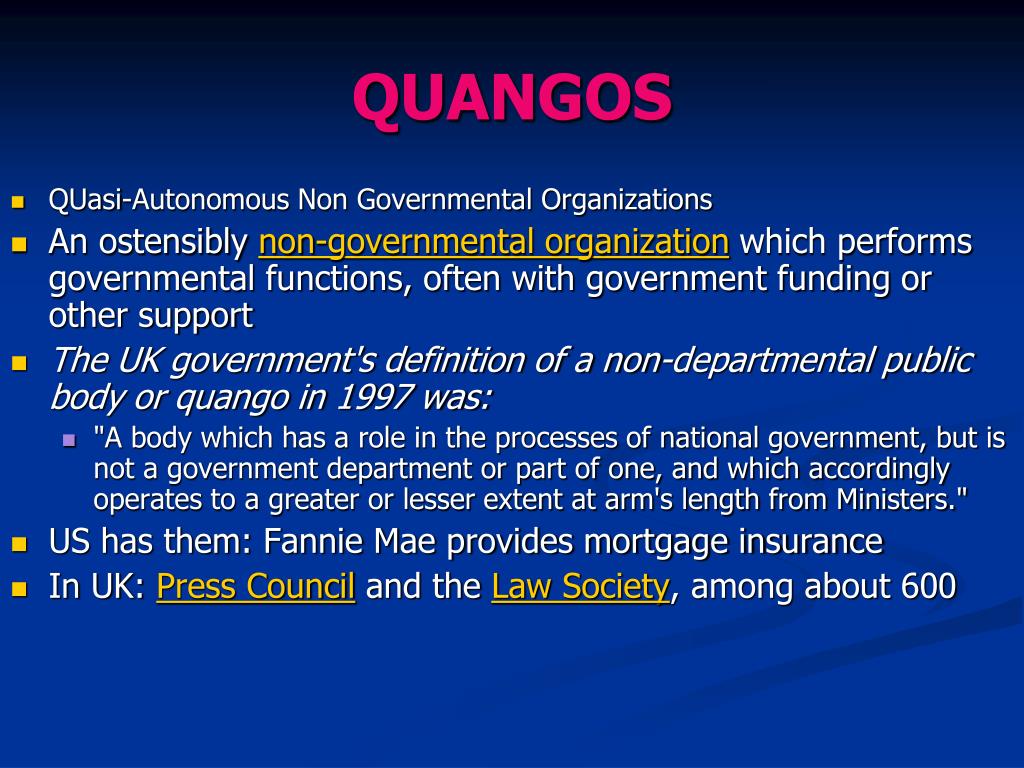 QUANGOS

QUasi-Autonomous Non Governmental Organizations

An ostensibly non-governmental organization which performs governmental functions, often with government funding or other support

The UK government's definition of a non-departmental public body or quango in 1997 was:

"A body which has a role in the processes of national government, but is not a government department or part of one, and which accordingly operates to a greater or lesser extent at arm's length from Ministers."

US has them: Fannie Mae provides mortgage insurance

In UK: Press Council and the Law Society, among about 600